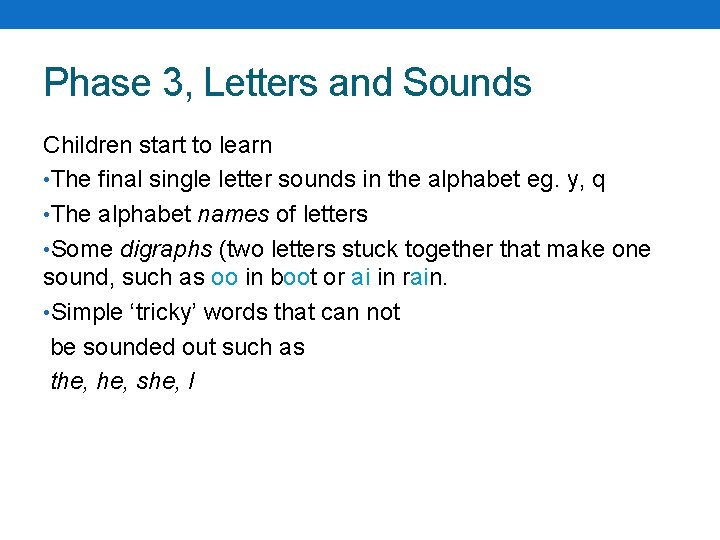 Phase 3, Letters and Sounds

Children start to learn

•The final single letter sounds in the alphabet eg. y, q

•The alphabet names of letters

•Some digraphs (two letters stuck together that make one sound, such as oo in boot or ai in rain.

•Simple ‘tricky’ words that can not be sounded out such as the, he, she, I